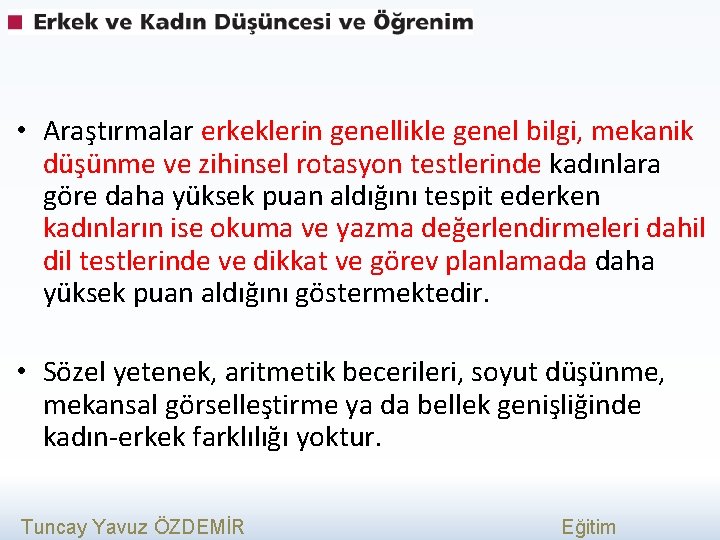 Erkek ve Kadın Düşüncesi ve Öğrenim

• Araştırmalar erkeklerin genellikle genel bilgi, mekanik düşünme ve zihinsel rotasyon testlerinde kadınlara göre daha yüksek puan aldığını tespit ederken kadınların ise okuma ve yazma değerlendirmeleri dahil dil testlerinde ve dikkat ve görev planlamada daha yüksek puan aldığını göstermektedir.

• Sözel yetenek, aritmetik becerileri, soyut düşünme, mekansal görselleştirme ya da bellek genişliğinde kadın-erkek farklılığı yoktur.

Tuncay Yavuz ÖZDEMİR

Eğitim